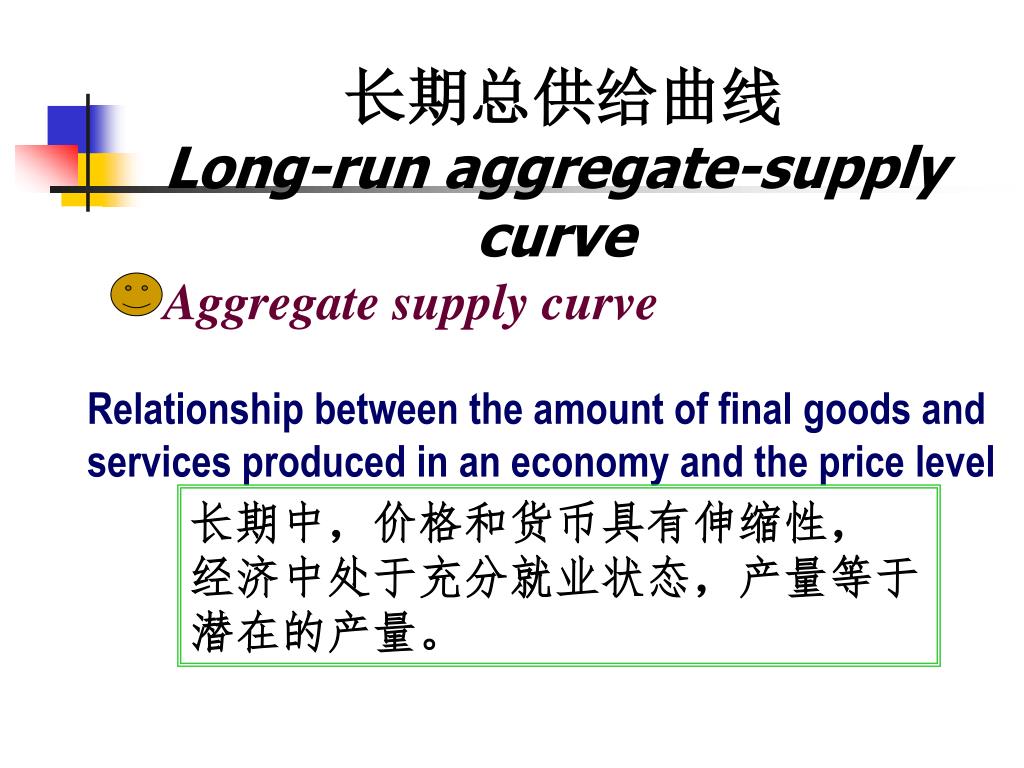 长期总供给曲线
Long-run aggregate-supply curve

Aggregate supply curve

Relationship between the amount of final goods and services produced in an economy and the price level

长期中，价格和货币具有伸缩性，经济中处于充分就业状态，产量等于潜在的产量。